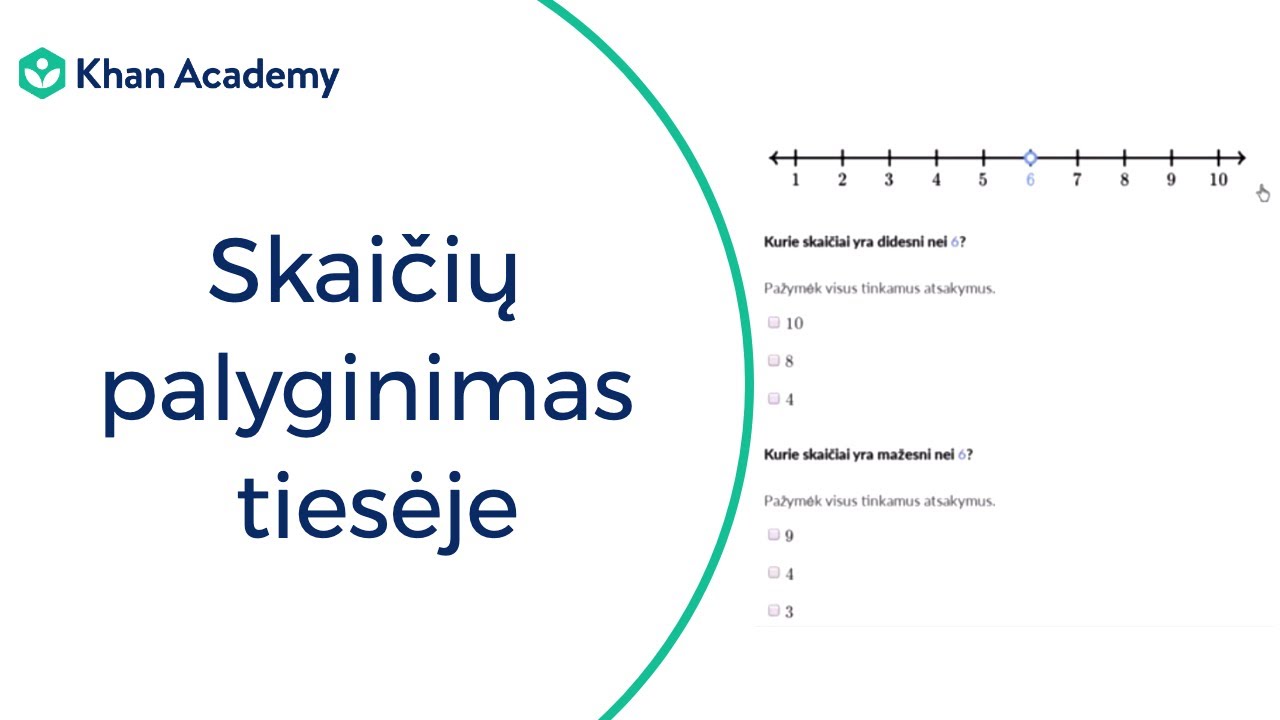 Khan Academy

Skaičių palyginimas tiesėje

1 2 3 4 5 6 7 8 9 10

Kurie skaičiai yra didesni nei 6?

Pažymėk visus tinkamus atsakymus.

10

8

4

Kurie skaičiai yra mažesni nei 6?

Pažymėk visus tinkamus atsakymus.

9

4

3